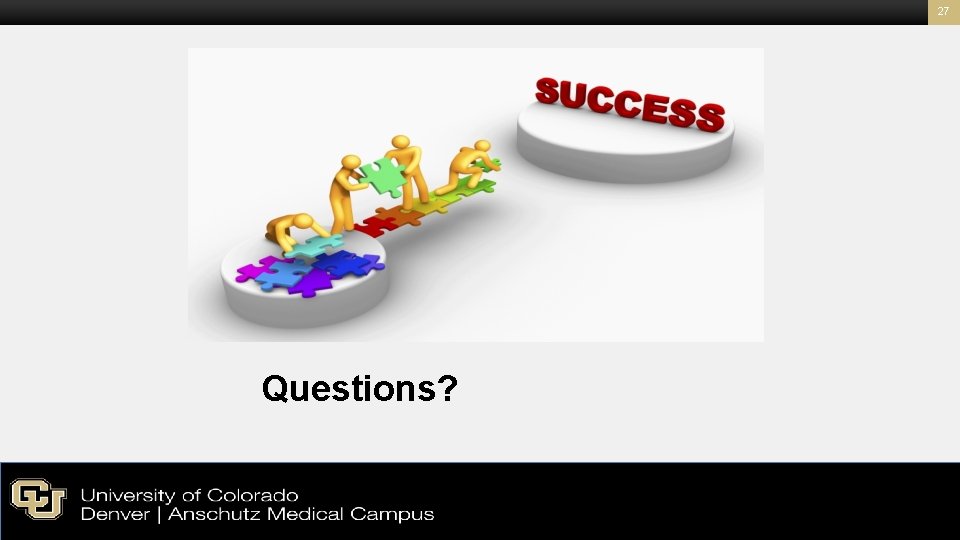 27

SUCCESS

Questions?

University of Colorado
Denver | Anschutz Medical Campus